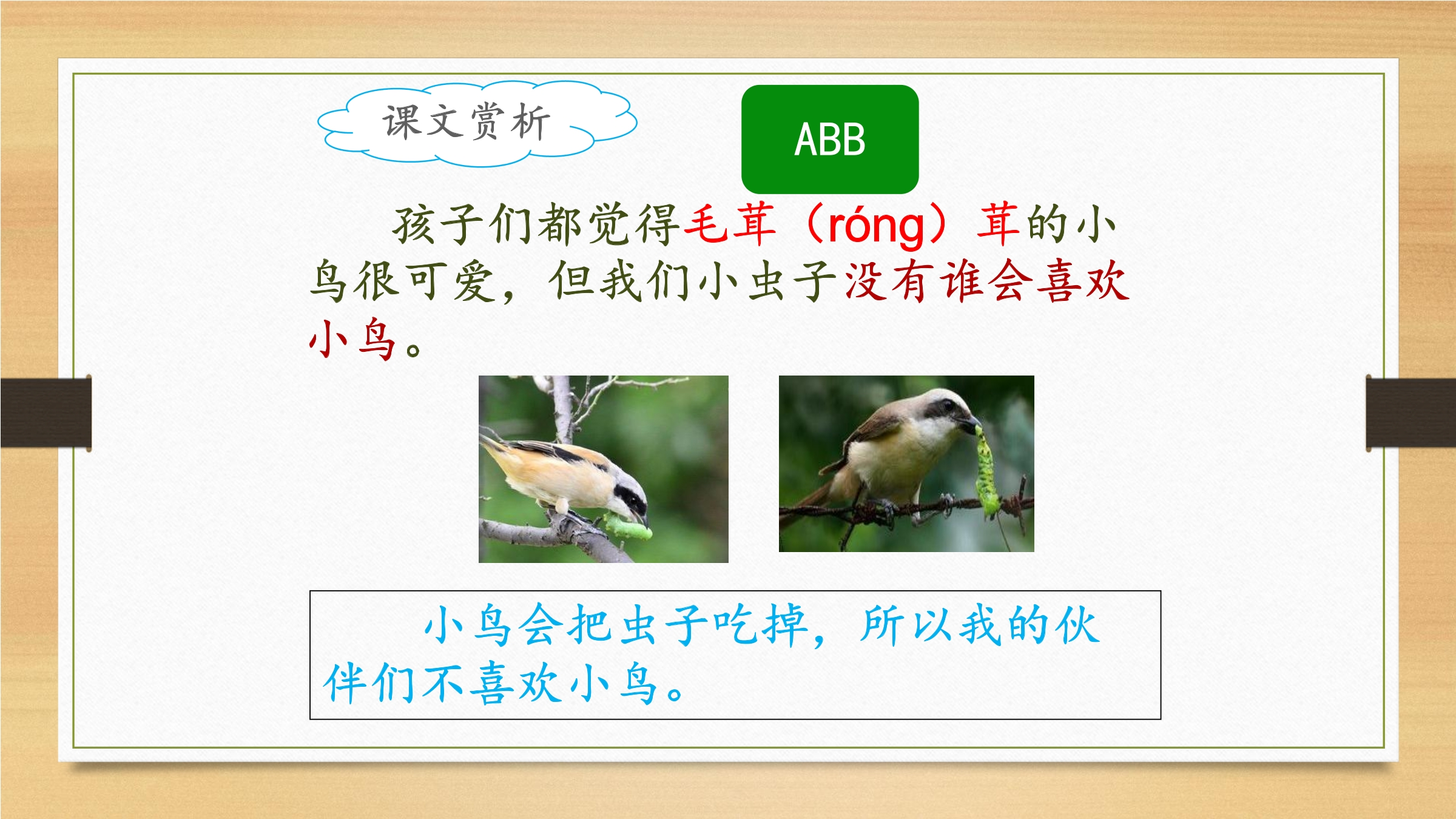 课文赏析

ABB

孩子们都觉得毛茸（róng）茸的小鸟很可爱，但我们小虫子没有谁会喜欢小鸟。

小鸟会把虫子吃掉，所以我的伙伴们不喜欢小鸟。